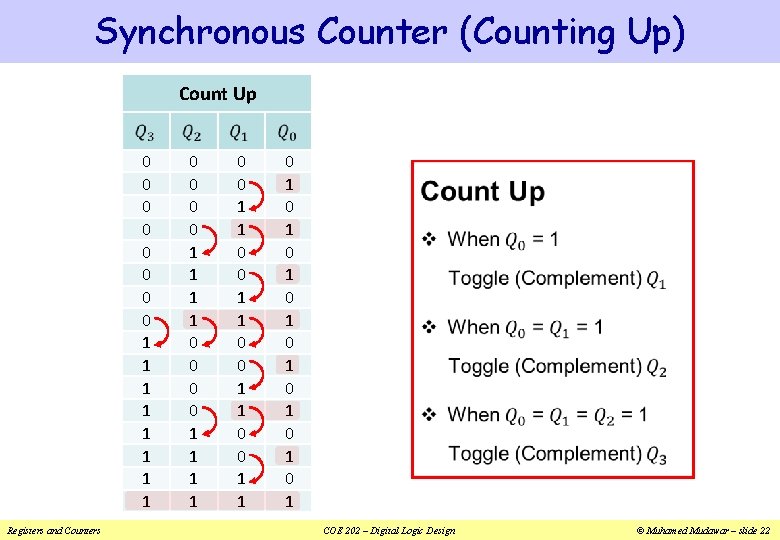 Synchronous Counter (Counting Up)

| Count Up | | | |
|---|---|---|---|
| $Q_3$ | $Q_2$ | $Q_1$ | $Q_0$ |
| 0 | 0 | 0 | 0 |
| 0 | 0 | 0 | 1 |
| 0 | 0 | 1 | 0 |
| 0 | 0 | 1 | 1 |
| 0 | 1 | 0 | 0 |
| 0 | 1 | 0 | 1 |
| 0 | 1 | 1 | 0 |
| 0 | 1 | 1 | 1 |
| 1 | 0 | 0 | 0 |
| 1 | 0 | 0 | 1 |
| 1 | 0 | 1 | 0 |
| 1 | 0 | 1 | 1 |
| 1 | 1 | 0 | 0 |
| 1 | 1 | 0 | 1 |
| 1 | 1 | 1 | 0 |
| 1 | 1 | 1 | 1 |

Count Up

❖ When $Q_0$ = 1
Toggle (Complement) $Q_1$

❖ When $Q_0$ = $Q_1$ = 1
Toggle (Complement) $Q_2$

❖ When $Q_0$ = $Q_1$ = $Q_2$ = 1
Toggle (Complement) $Q_3$

Registers and Counters COE 202 – Digital Logic Design © Muhamed Mudawar – slide 22